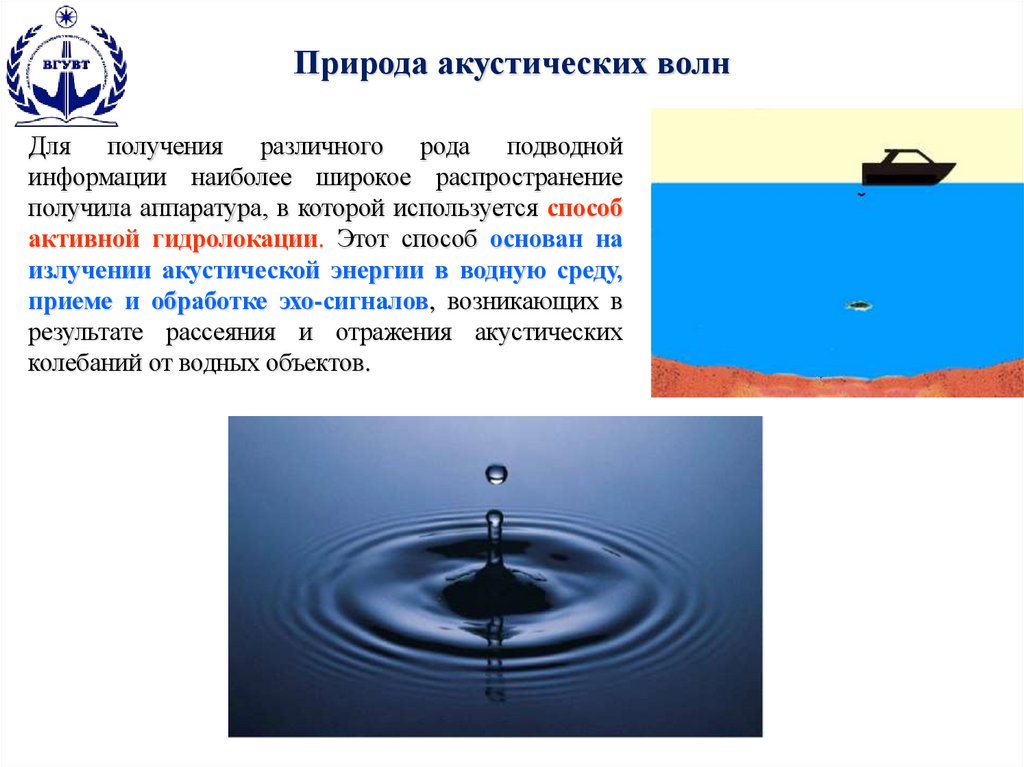 ВГУВТ

Природа акустических волн

Для получения различного рода подводной информации наиболее широкое распространение получила аппаратура, в которой используется способ активной гидролокации. Этот способ основан на излучении акустической энергии в водную среду, приеме и обработке эхо-сигналов, возникающих в результате рассеяния и отражения акустических колебаний от водных объектов.